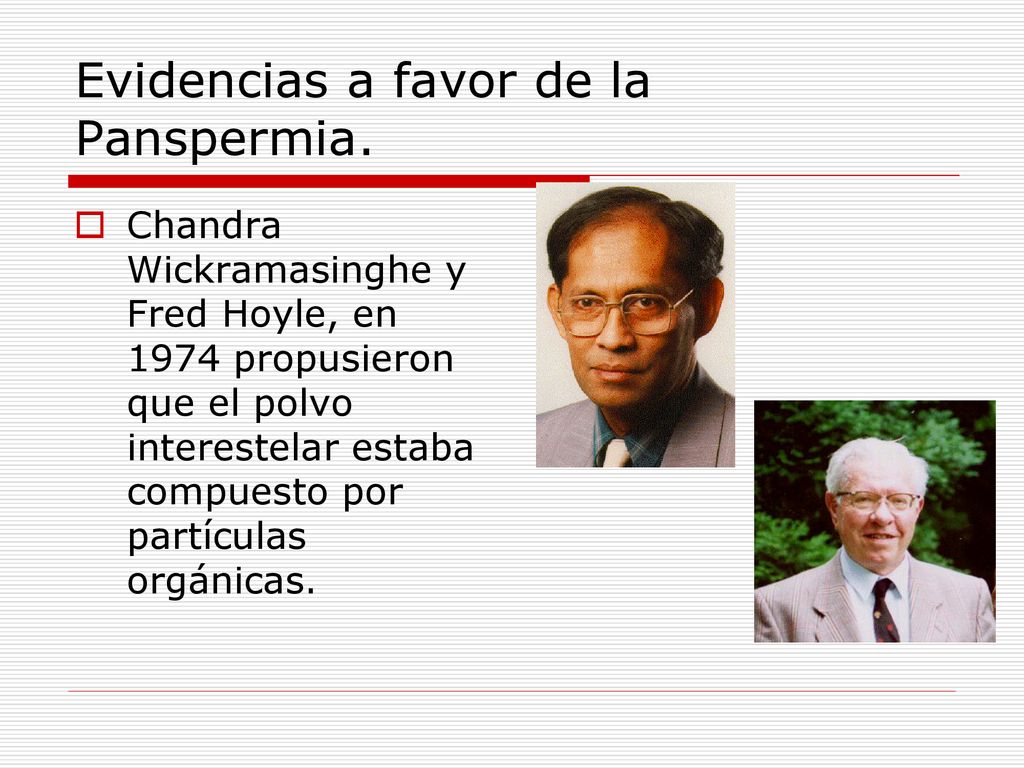 Evidencias a favor de la Panspermia.

Chandra Wickramasinghe y Fred Hoyle, en 1974 propusieron que el polvo interestelar estaba compuesto por partículas orgánicas.